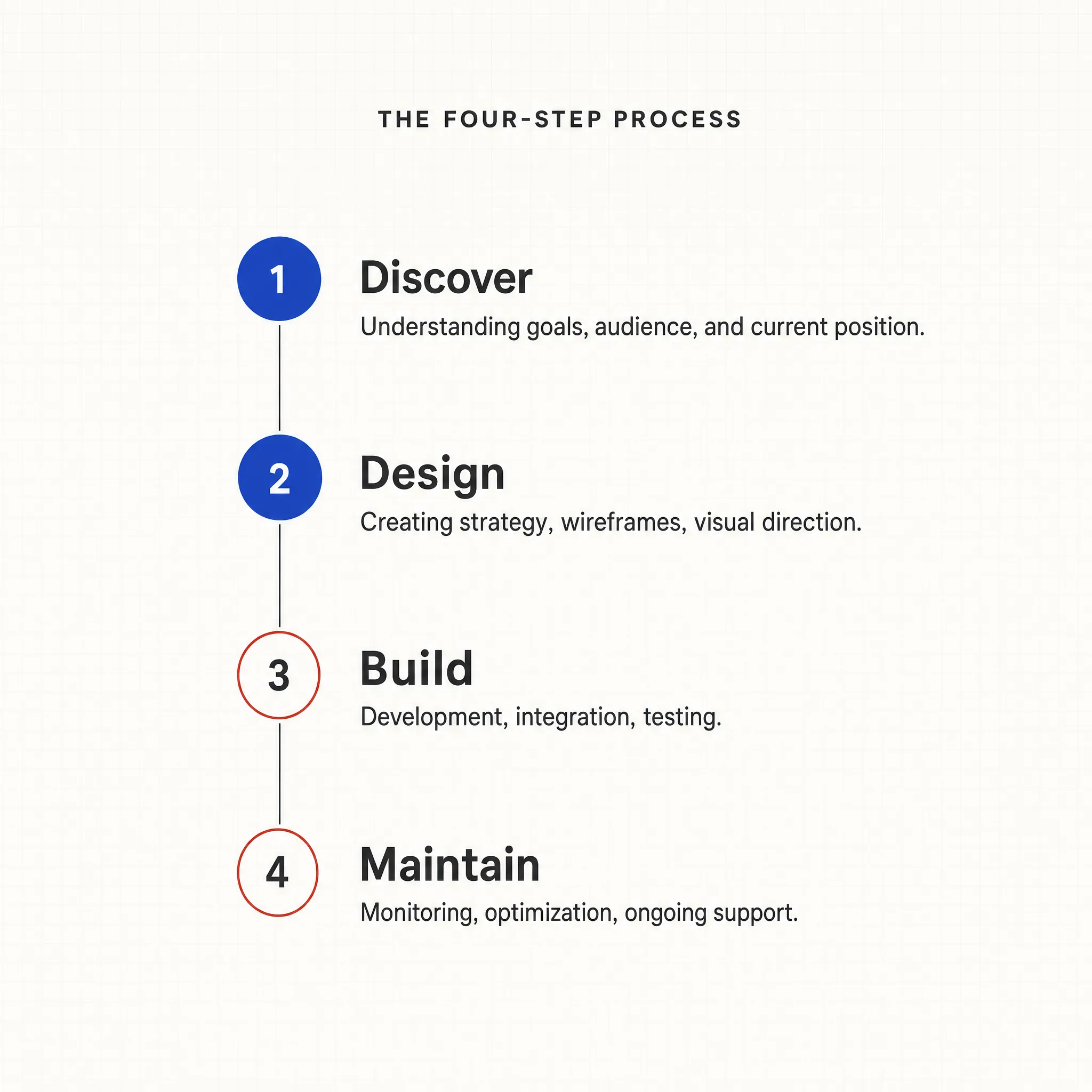 THE FOUR-STEP PROCESS

1
Discover
Understanding goals, audience, and current position.

2
Design
Creating strategy, wireframes, visual direction.

3
Build
Development, integration, testing.

4
Maintain
Monitoring, optimization, ongoing support.